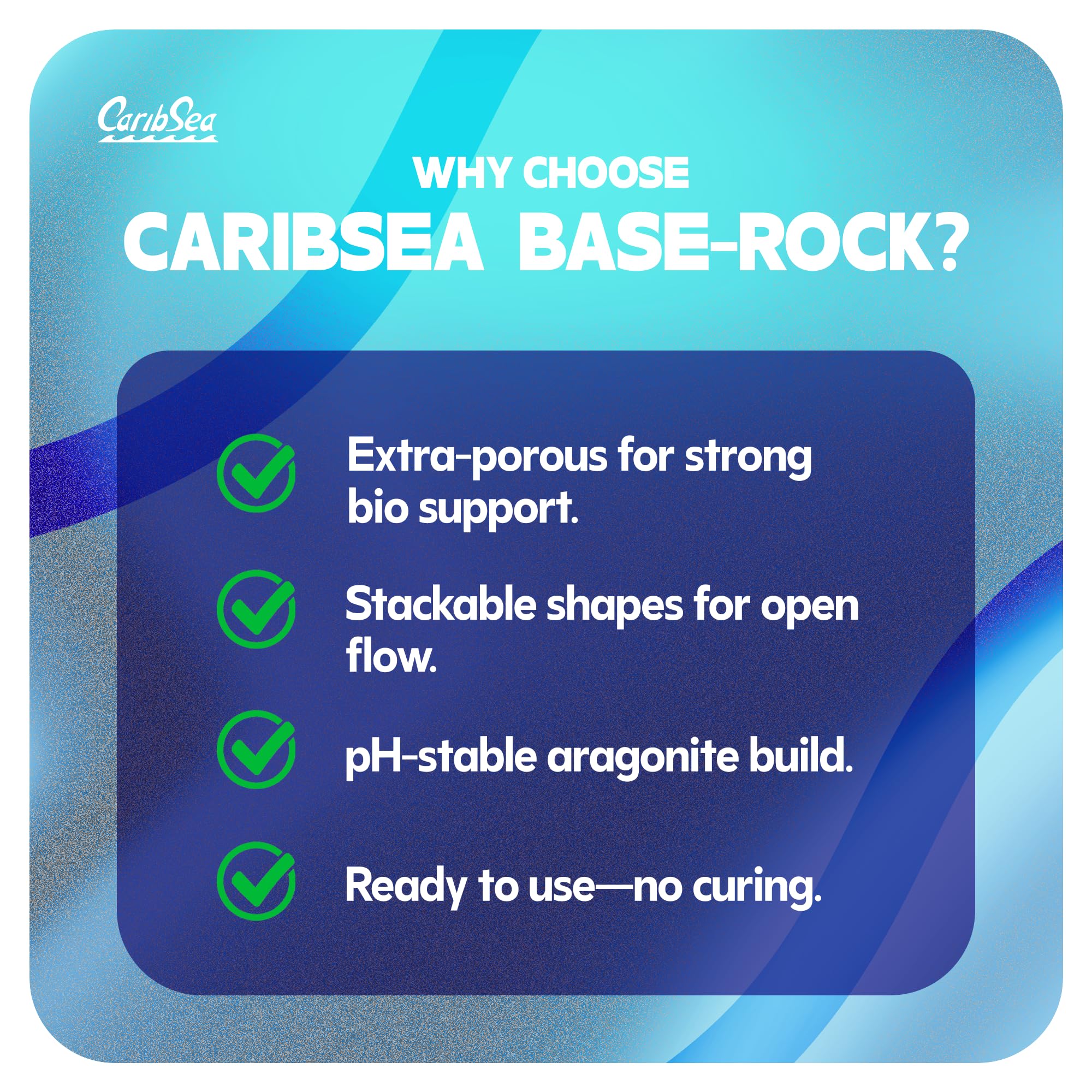 CaribSea

WHY CHOOSE
CARIBSEA BASE-ROCK?

Extra-porous for strong bio support.

Stackable shapes for open flow.

pH-stable aragonite build.

Ready to use—no curing.